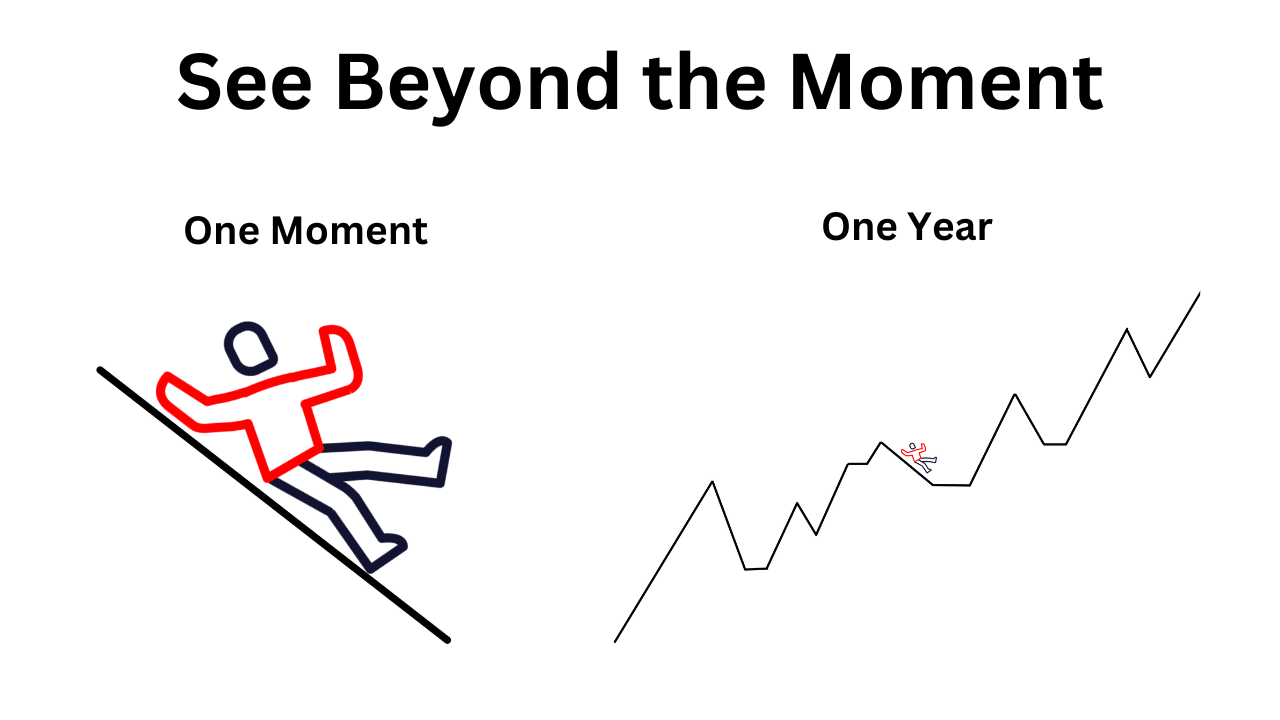 See Beyond the Moment

One Moment

One Year